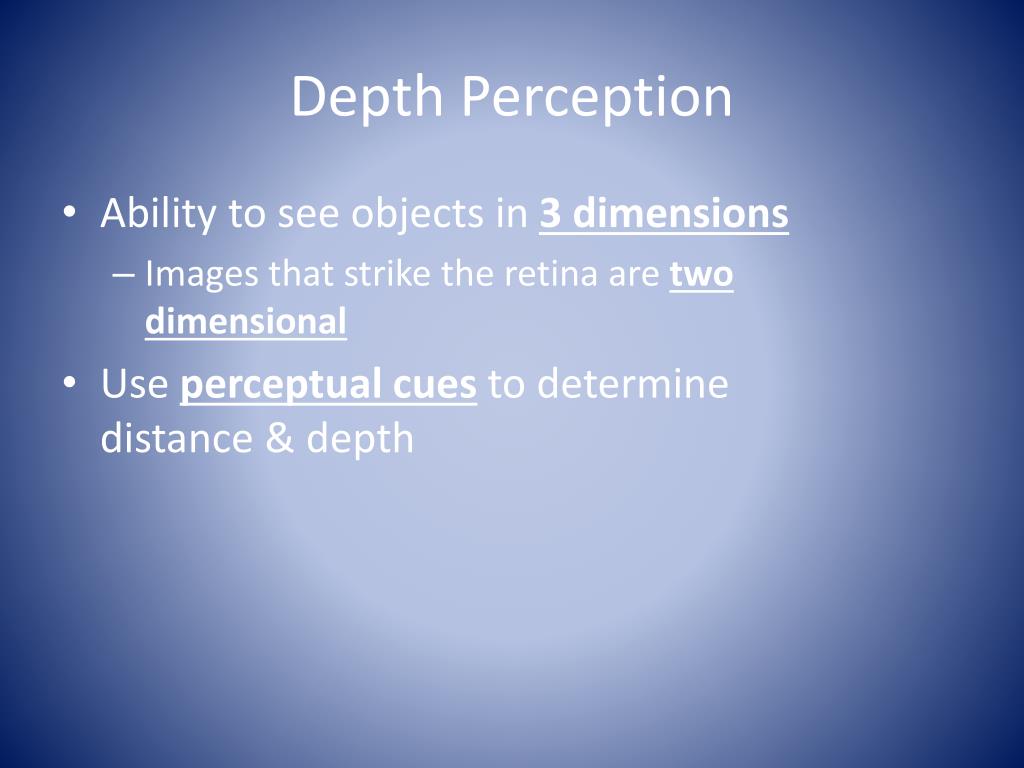 Depth Perception

• Ability to see objects in 3 dimensions
– Images that strike the retina are two dimensional
• Use perceptual cues to determine distance & depth